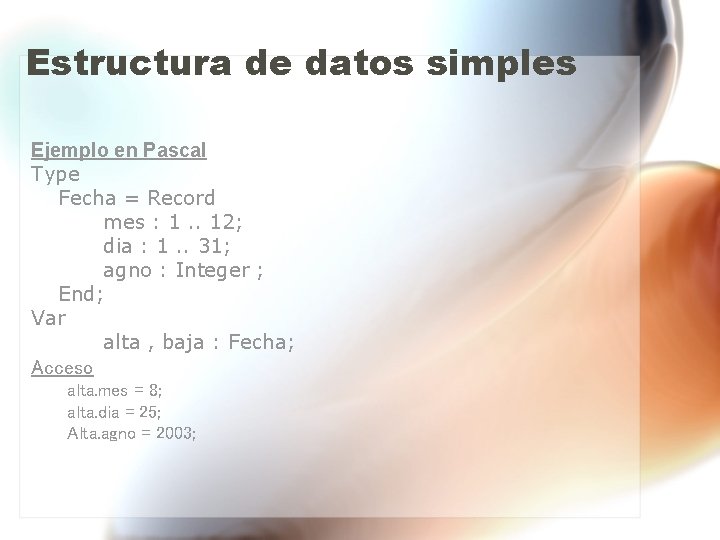 Estructura de datos simples

Ejemplo en Pascal
Type
Fecha = Record
mes : 1 .. 12;
dia : 1 .. 31;
agno : Integer ;
End;
Var
alta , baja : Fecha;
Acceso
alta.mes = 8;
alta.dia = 25;
Alta.agno = 2003;